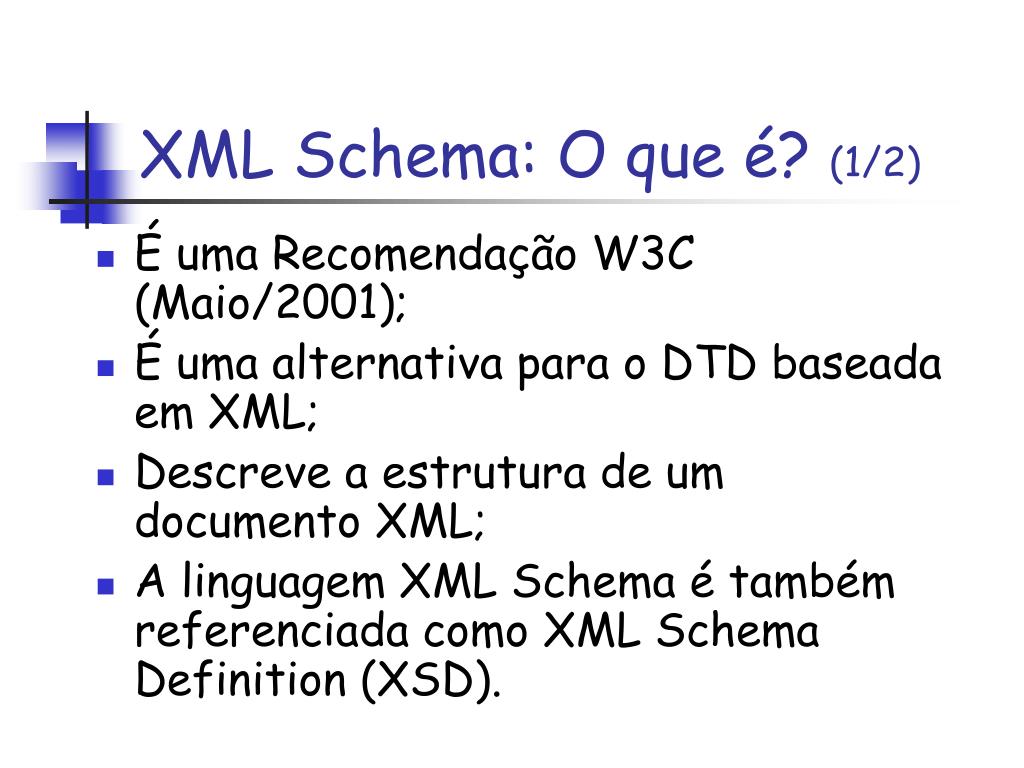 XML Schema: O que é? (1/2)

- É uma Recomendação W3C (Maio/2001);
- É uma alternativa para o DTD baseada em XML;
- Descreve a estrutura de um documento XML;
- A linguagem XML Schema é também referenciada como XML Schema Definition (XSD).